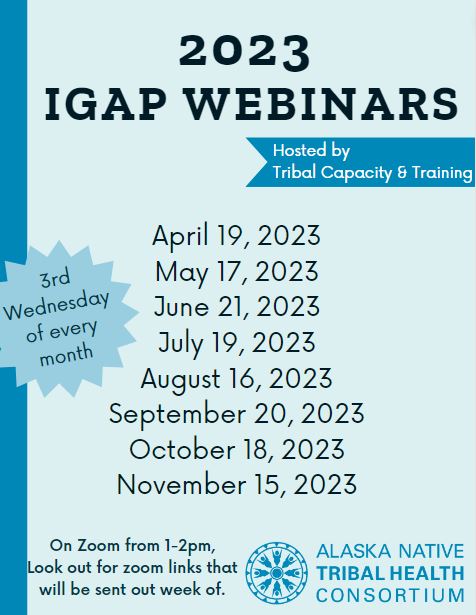 2023
IGAP WEBINARS

Hosted by
Tribal Capacity & Training

3rd Wednesday of every month

April 19, 2023
May 17, 2023
June 21, 2023
July 19, 2023
August 16, 2023
September 20, 2023
October 18, 2023
November 15, 2023

On Zoom from 1-2pm,
Look out for zoom links that will be sent out week of.

ALASKA NATIVE
TRIBAL HEALTH
CONSORTIUM